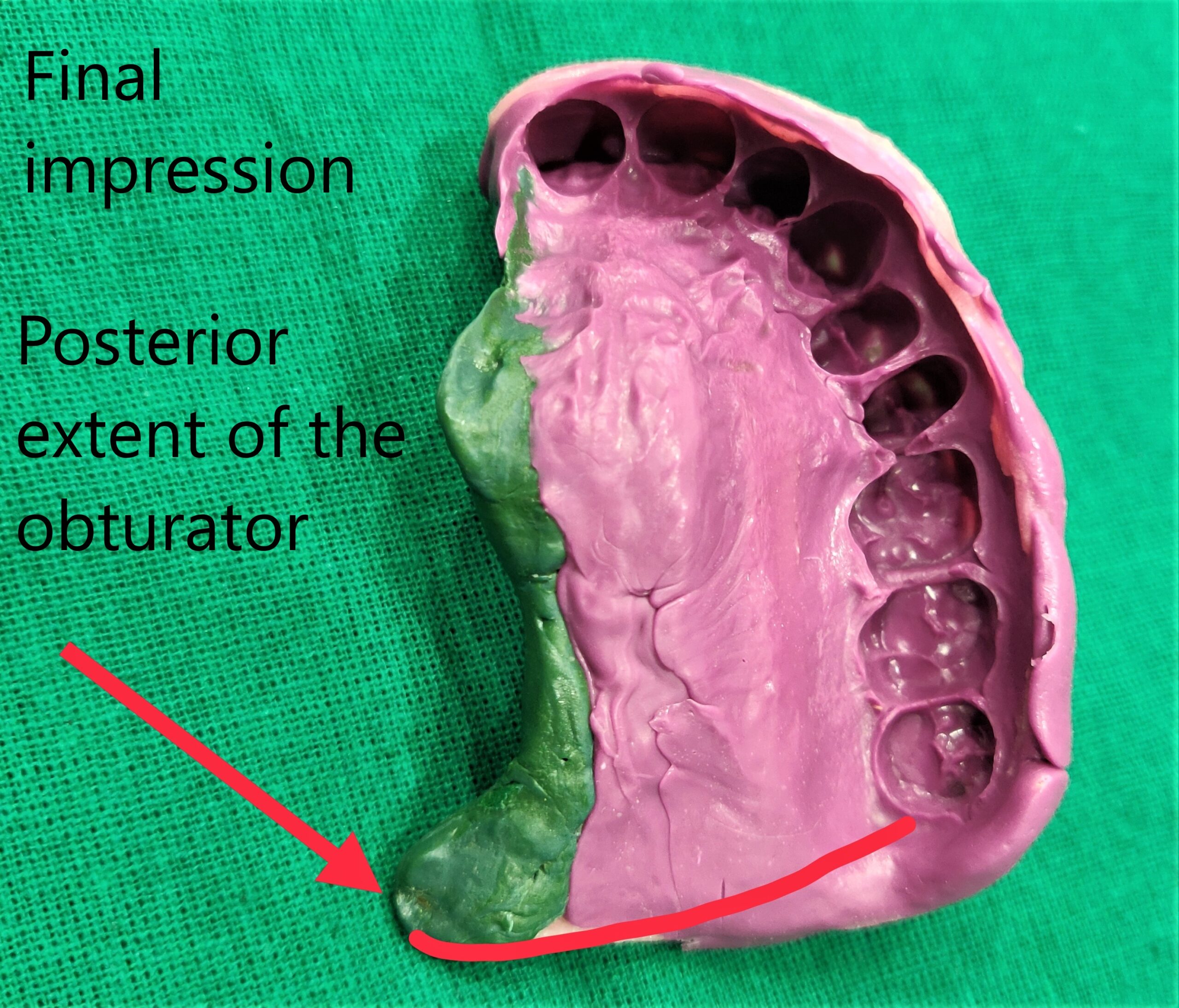 Final impression

Posterior extent of the obturator